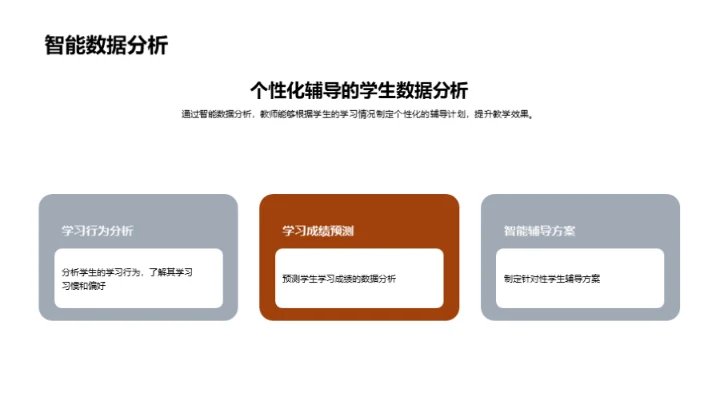 智能数据分析

个性化辅导的学生数据分析

通过智能数据分析，教师能够根据学生的学习情况制定个性化的辅导计划，提升教学效果。

学习行为分析

分析学生的学习行为，了解其学习习惯和偏好

学习成绩预测

预测学生学习成绩的数据分析

智能辅导方案

制定针对性学生辅导方案